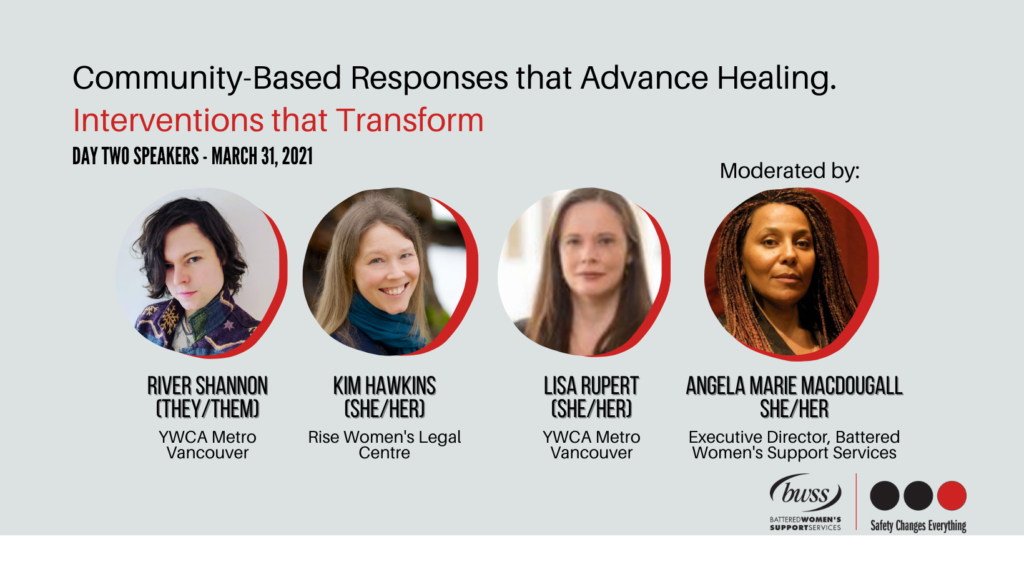 Community-Based Responses that Advance Healing.

Interventions that Transform

DAY TWO SPEAKERS - MARCH 31, 2021

Moderated by:

RIVER SHANNON (THEY/THEM)

YWCA Metro Vancouver

KIM HAWKINS (SHE/HER)

Rise Women's Legal Centre

LISA RUPERT (SHE/HER)

YWCA Metro Vancouver

ANGELA MARIE MACDOUGALL SHE/HER

Executive Director, Battered Women's Support Services

bwss

BATTERED WOMEN'S SUPPORT SERVICES

Safety Changes Everything